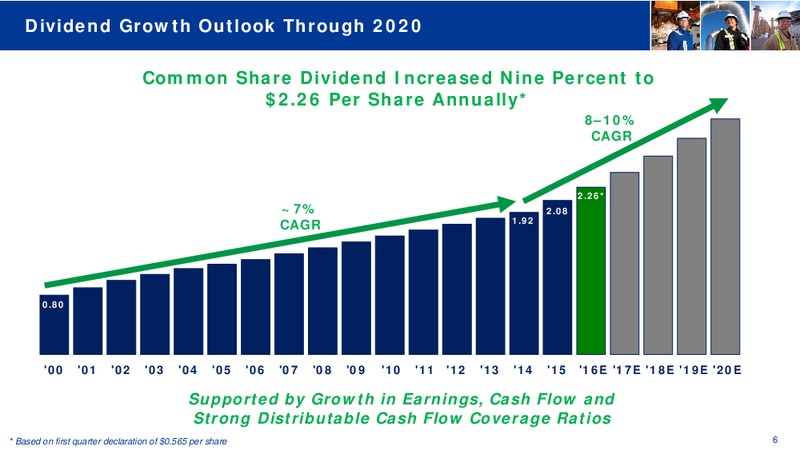 Dividend Growth Outlook Through 2020

Common Share Dividend Increased Nine Percent to $2.26 Per Share Annually*

8–10% CAGR

~7% CAGR

0.80

1.92

2.08

2.26*

'00 '01 '02 '03 '04 '05 '06 '07 '08 '09 '10 '11 '12 '13 '14 '15 '16E '17E '18E '19E '20E

Supported by Growth in Earnings, Cash Flow and Strong Distributable Cash Flow Coverage Ratios

* Based on first quarter declaration of $0.565 per share

6